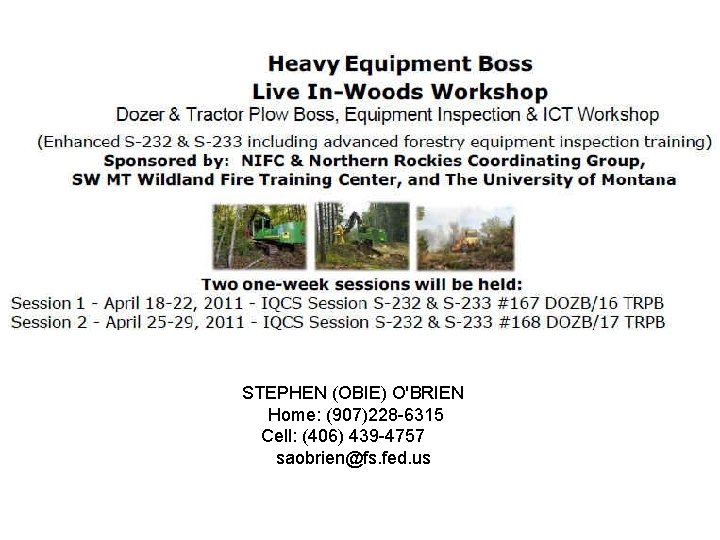 Heavy Equipment Boss
Live In-Woods Workshop
Dozer & Tractor Plow Boss, Equipment Inspection & ICT Workshop
(Enhanced S-232 & S-233 including advanced forestry equipment inspection training)
Sponsored by: NIFC & Northern Rockies Coordinating Group, SW MT Wildland Fire Training Center, and The University of Montana

Two one-week sessions will be held:
Session 1 - April 18-22, 2011 - IQCS Session S-232 & S-233 #167 DOZB/16 TRPB
Session 2 - April 25-29, 2011 - IQCS Session S-232 & S-233 #168 DOZB/17 TRPB

STEPHEN (OBIE) O'BRIEN
Home: (907)228-6315
Cell: (406) 439-4757
saobrien@fs.fed.us